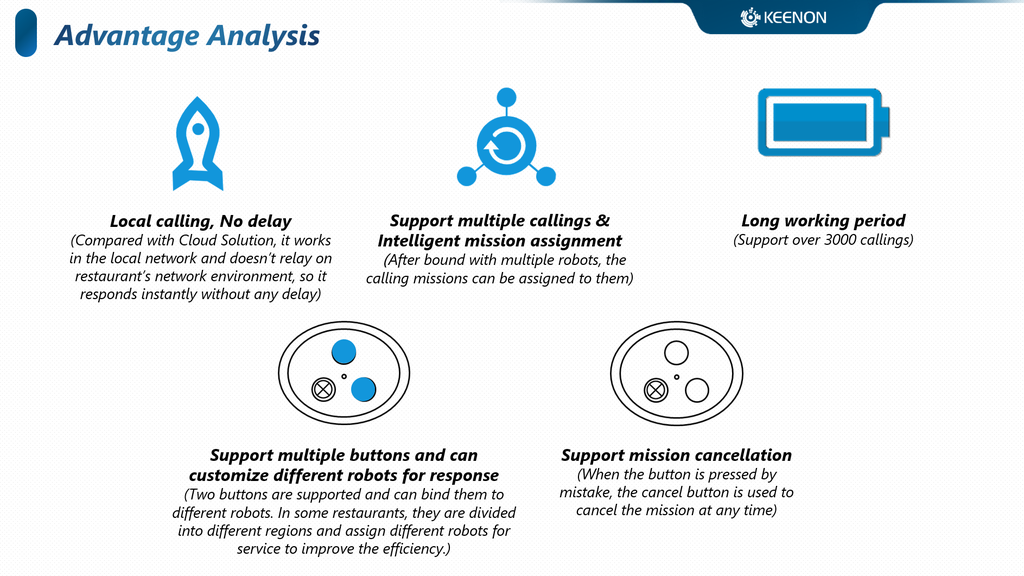 Advantage Analysis

KEENON

Local calling, No delay
(Compared with Cloud Solution, it works in the local network and doesn't relay on restaurant's network environment, so it responds instantly without any delay)

Support multiple callings & Intelligent mission assignment
(After bound with multiple robots, the calling missions can be assigned to them)

Long working period
(Support over 3000 callings)

Support multiple buttons and can customize different robots for response
(Two buttons are supported and can bind them to different robots. In some restaurants, they are divided into different regions and assign different robots for service to improve the efficiency.)

Support mission cancellation
(When the button is pressed by mistake, the cancel button is used to cancel the mission at any time)